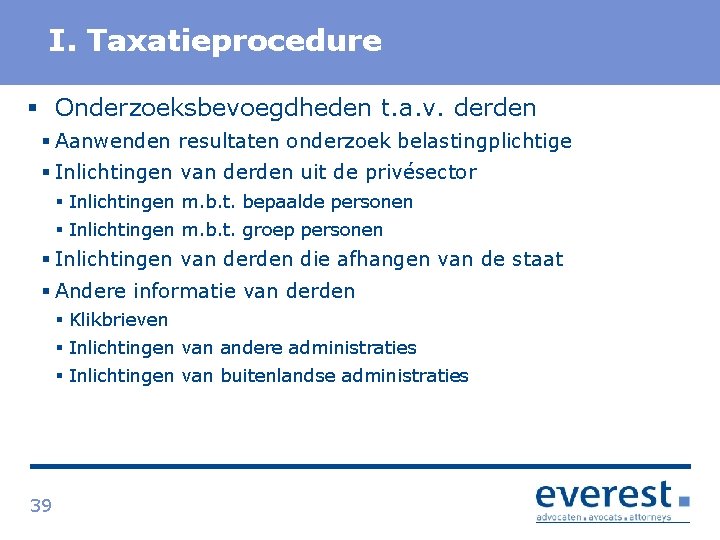 I. Taxatieprocedure

▪ Onderzoeksbevoegdheden t.a.v. derden
▪ Aanwenden resultaten onderzoek belastingplichtige
▪ Inlichtingen van derden uit de privésector
▪ Inlichtingen m.b.t. bepaalde personen
▪ Inlichtingen m.b.t. groep personen
▪ Inlichtingen van derden die afhangen van de staat
▪ Andere informatie van derden
▪ Klikbrieven
▪ Inlichtingen van andere administraties
▪ Inlichtingen van buitenlandse administraties

39

everest.
advocaten . avocats . attorneys